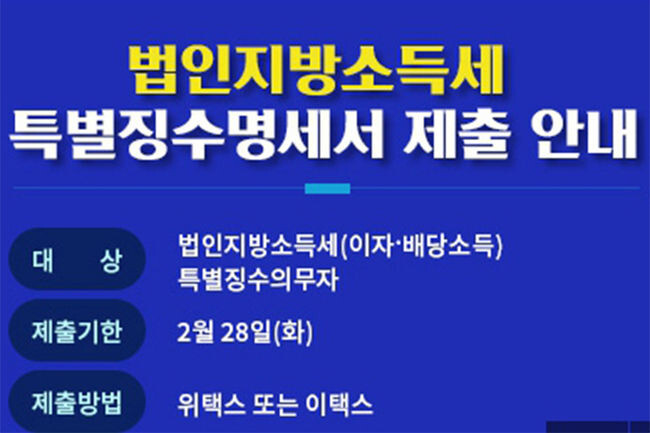 법인지방소득세
특별징수명세서 제출 안내

대 상
법인지방소득세(이자·배당소득) 특별징수의무자

제출기한
2월 28일(화)

제출방법
위택스 또는 이택스